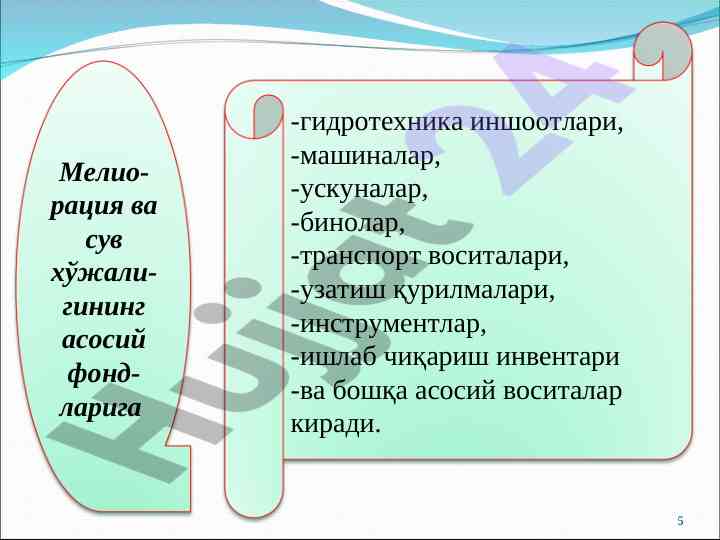 Мелиорация ва сув хўжалигининг асосий фондларига

-гидротехника иншоотлари,
-машиналар,
-ускуналар,
-бинолар,
-транспорт воситалари,
-узатиш қурилмалари,
-инструментлар,
-ишлаб чиқариш инвентари
-ва бошқа асосий воситалар киради.

Hujjat 24

5